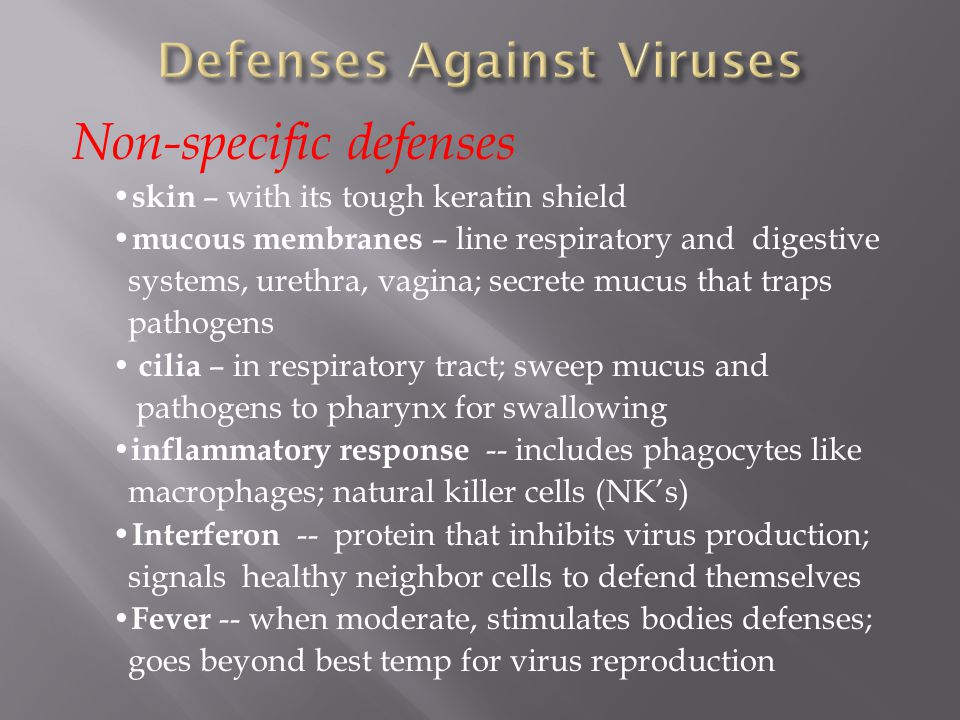 Defenses Against Viruses

Non-specific defenses

•skin – with its tough keratin shield
•mucous membranes – line respiratory and digestive systems, urethra, vagina; secrete mucus that traps pathogens
• cilia – in respiratory tract; sweep mucus and pathogens to pharynx for swallowing
•inflammatory response -- includes phagocytes like macrophages; natural killer cells (NK's)
•Interferon -- protein that inhibits virus production; signals healthy neighbor cells to defend themselves
•Fever -- when moderate, stimulates bodies defenses; goes beyond best temp for virus reproduction